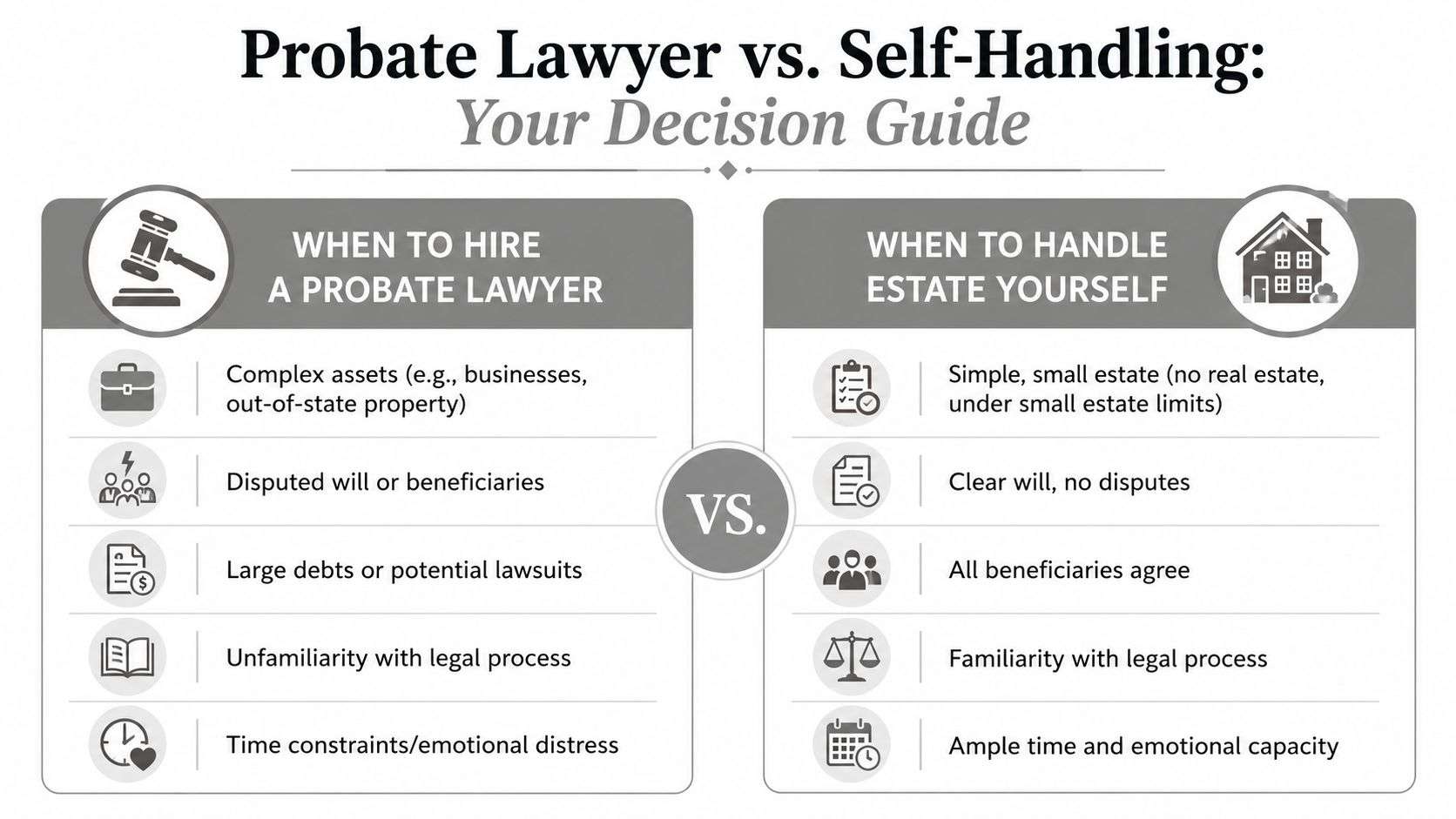 Probate Lawyer vs. Self-Handling:
Your Decision Guide

WHEN TO HIRE A PROBATE LAWYER

Complex assets (e.g., businesses, out-of-state property)

Disputed will or beneficiaries

Large debts or potential lawsuits

Unfamiliarity with legal process

Time constraints/emotional distress

VS.

WHEN TO HANDLE ESTATE YOURSELF

Simple, small estate (no real estate, under small estate limits)

Clear will, no disputes

All beneficiaries agree

Familiarity with legal process

Ample time and emotional capacity